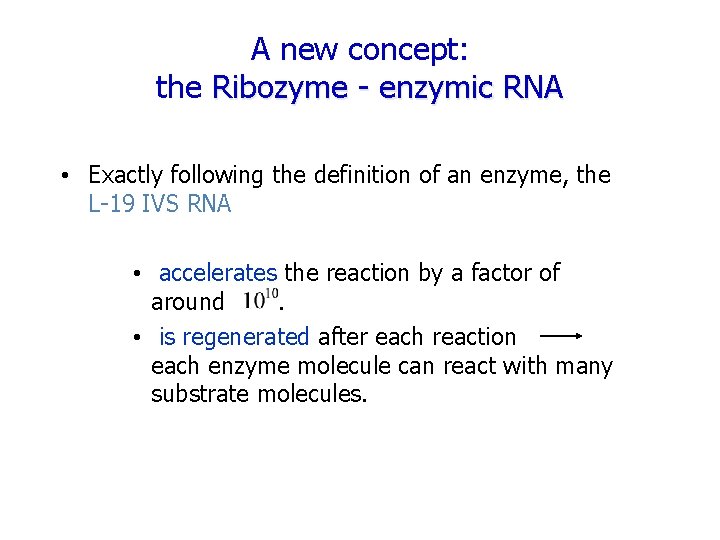 A new concept:
the Ribozyme - enzymic RNA

• Exactly following the definition of an enzyme, the L-19 IVS RNA

• accelerates the reaction by a factor of around $10^{10}$.
• is regenerated after each reaction $\longrightarrow$ each enzyme molecule can react with many substrate molecules.